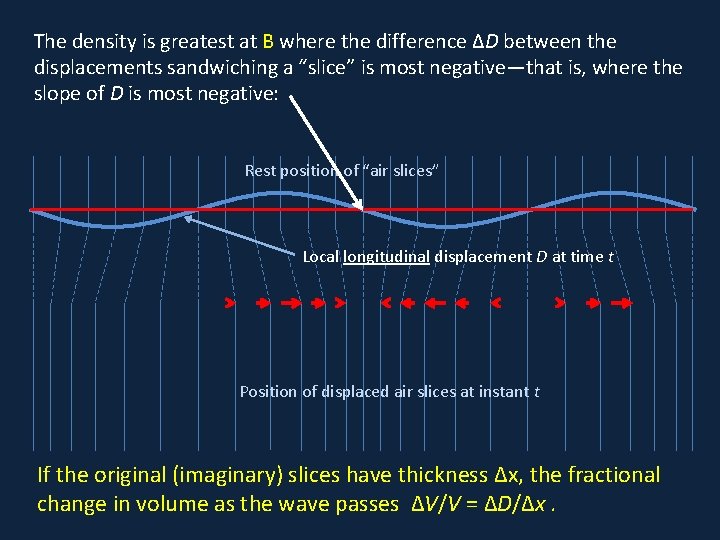 The density is greatest at B where the difference $\Delta D$ between the displacements sandwiching a "slice" is most negative—that is, where the slope of $D$ is most negative:

Rest position of "air slices"

Local longitudinal displacement $D$ at time $t$

Position of displaced air slices at instant $t$

If the original (imaginary) slices have thickness $\Delta x$, the fractional change in volume as the wave passes $\Delta V/V = \Delta D/\Delta x$ .